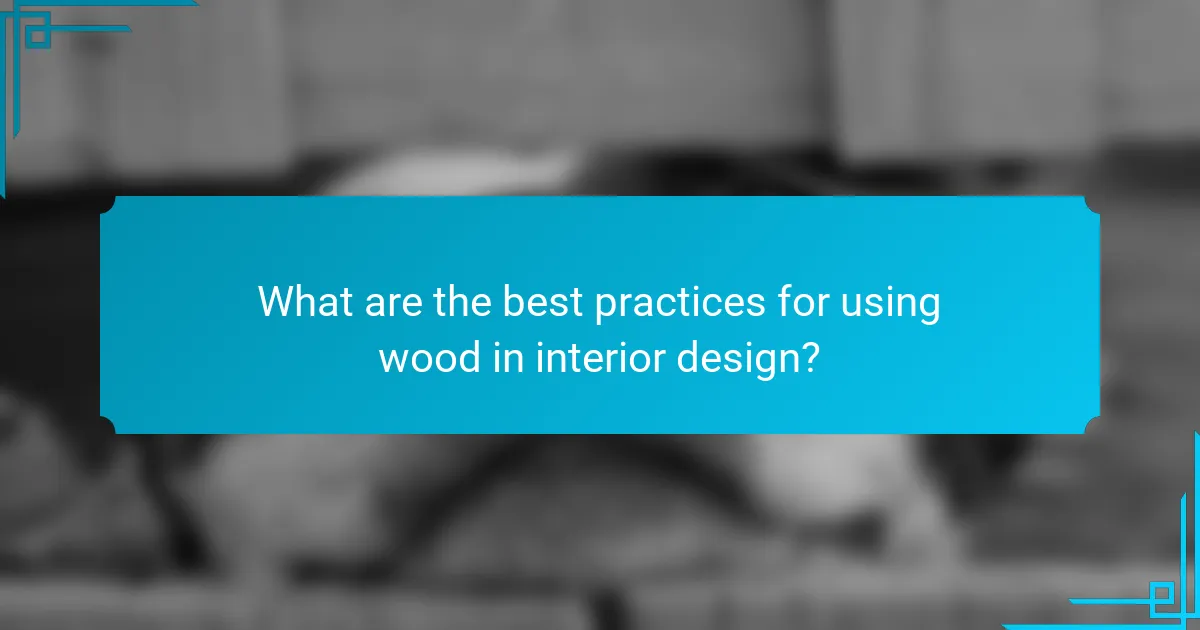 What are the best practices for using wood in interior design?